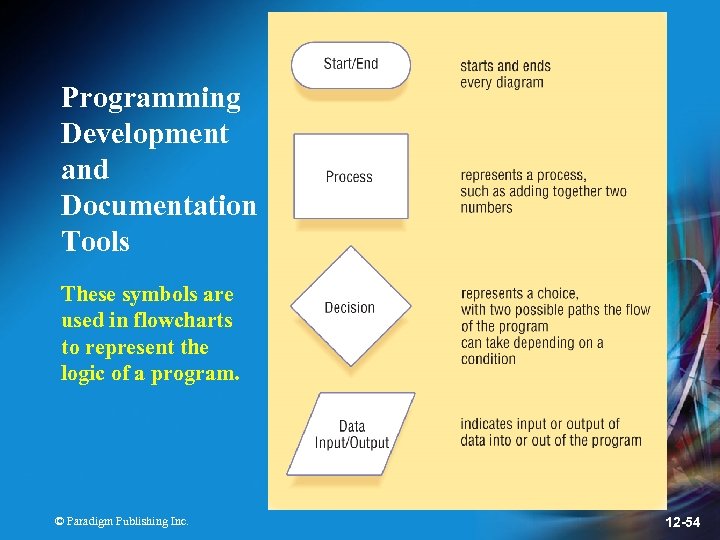 Programming Development and Documentation Tools

These symbols are used in flowcharts to represent the logic of a program.

Start/End

starts and ends every diagram

Process

represents a process, such as adding together two numbers

Decision

represents a choice, with two possible paths the flow of the program can take depending on a condition

Data Input/Output

indicates input or output of data into or out of the program

© Paradigm Publishing Inc.

12-54